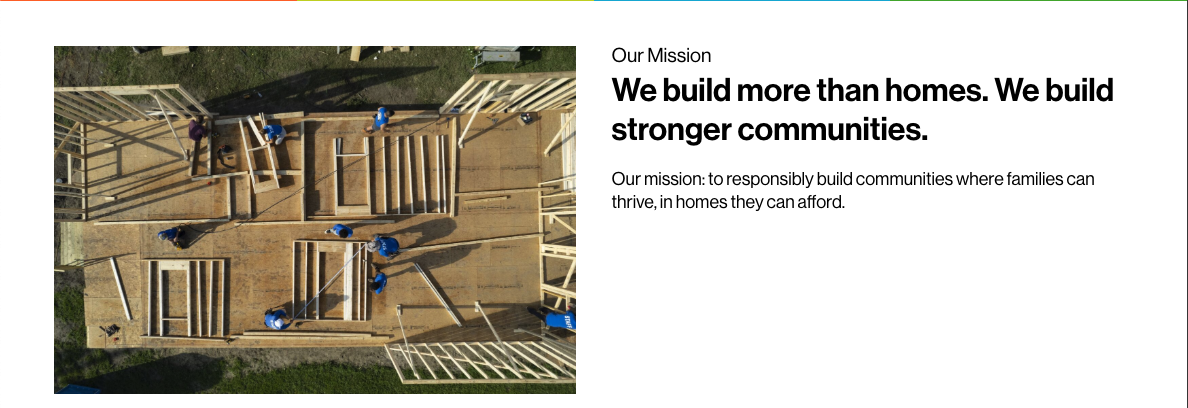 Our Mission

We build more than homes. We build stronger communities.

Our mission: to responsibly build communities where families can thrive, in homes they can afford.